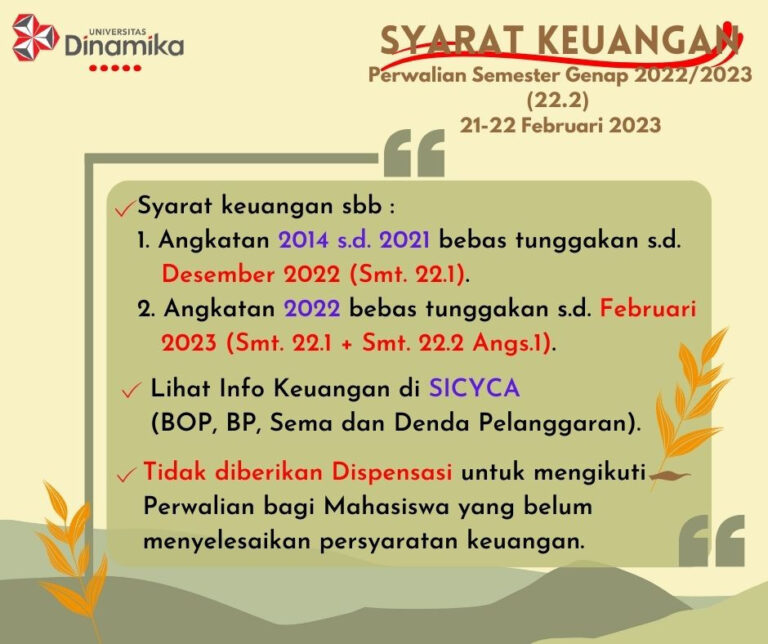 UNIVERSITAS
Dinamika

SYARAT KEUANGAN
Perwalian Semester Genap 2022/2023
(22.2)
21-22 Februari 2023

Syarat keuangan sbb :
1. Angkatan 2014 s.d. 2021 bebas tunggakan s.d. Desember 2022 (Smt. 22.1).
2. Angkatan 2022 bebas tunggakan s.d. Februari 2023 (Smt. 22.1 + Smt. 22.2 Angs.1).

Lihat Info Keuangan di SICYCA (BOP, BP, Sema dan Denda Pelanggaran).

Tidak diberikan Dispensasi untuk mengikuti Perwalian bagi Mahasiswa yang belum menyelesaikan persyaratan keuangan.